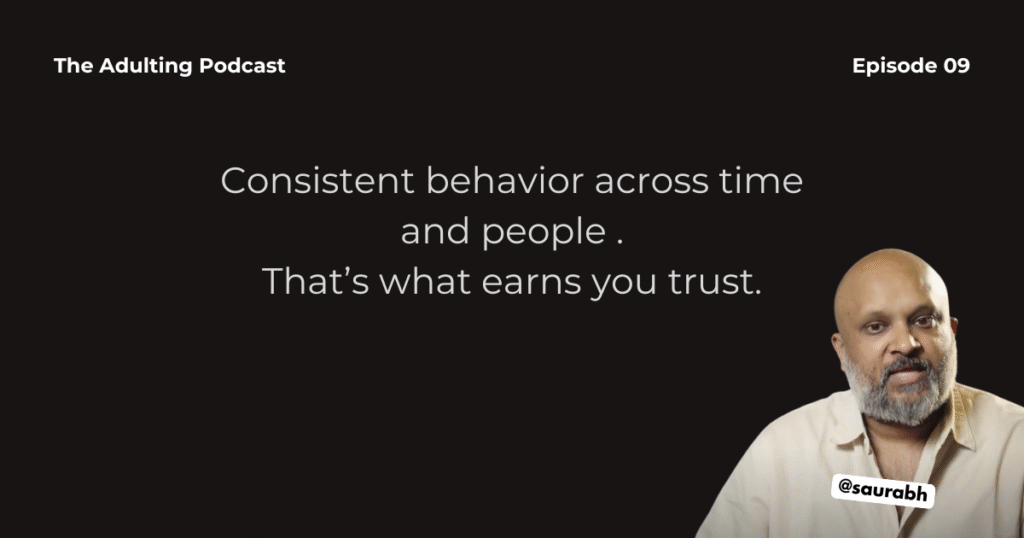 The Adulting Podcast

Episode 09

Consistent behavior across time and people .
That's what earns you trust.

@saurabh